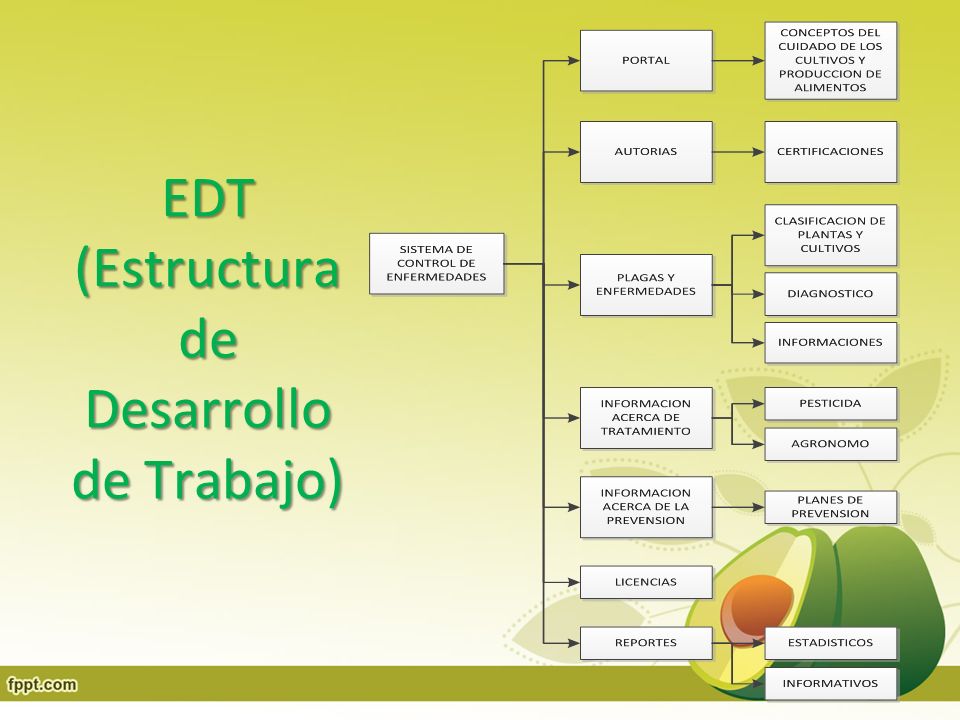 EDT (Estructura de Desarrollo de Trabajo)

SISTEMA DE CONTROL DE ENFERMEDADES

PORTAL

CONCEPTOS DEL CUIDADO DE LOS CULTIVOS Y PRODUCCION DE ALIMENTOS

AUTORIAS

CERTIFICACIONES

PLAGAS Y ENFERMEDADES

CLASIFICACION DE PLANTAS Y CULTIVOS

DIAGNOSTICO

INFORMACIONES

INFORMACION ACERCA DE TRATAMIENTO

PESTICIDA

AGRONOMO

INFORMACION ACERCA DE LA PREVENSION

PLANES DE PREVENSION

LICENCIAS

REPORTES

ESTADISTICOS

INFORMATIVOS

fppt.com